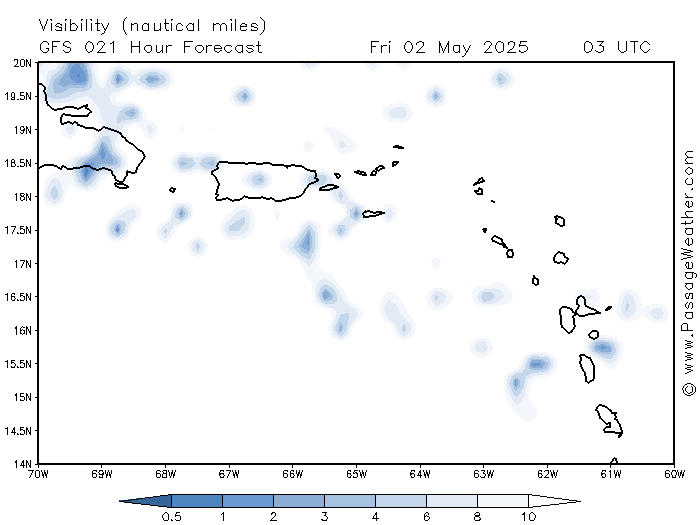 Visibility (nautical miles)
GFS 021 Hour Forecast Fri 02 May 2025 03 UTC

20N
19.5N
19N
18.5N
18N
17.5N
17N
16.5N
16N
15.5N
15N
14.5N
14N

70W 69W 68W 67W 66W 65W 64W 63W 62W 61W 60W

© www.PassageWeather.com

0.5 1 2 3 4 6 8 10